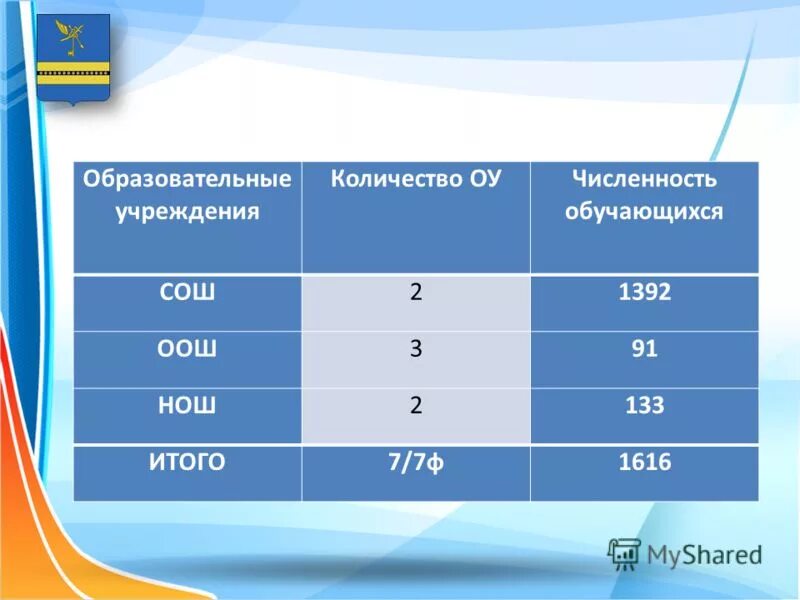 | Образовательные учреждения | Количество ОУ | Численность обучающихся |
|---|---|---|
| СОШ | 2 | 1392 |
| ООШ | 3 | 91 |
| НОШ | 2 | 133 |
| ИТОГО | 7/7ф | 1616 |

MyShared